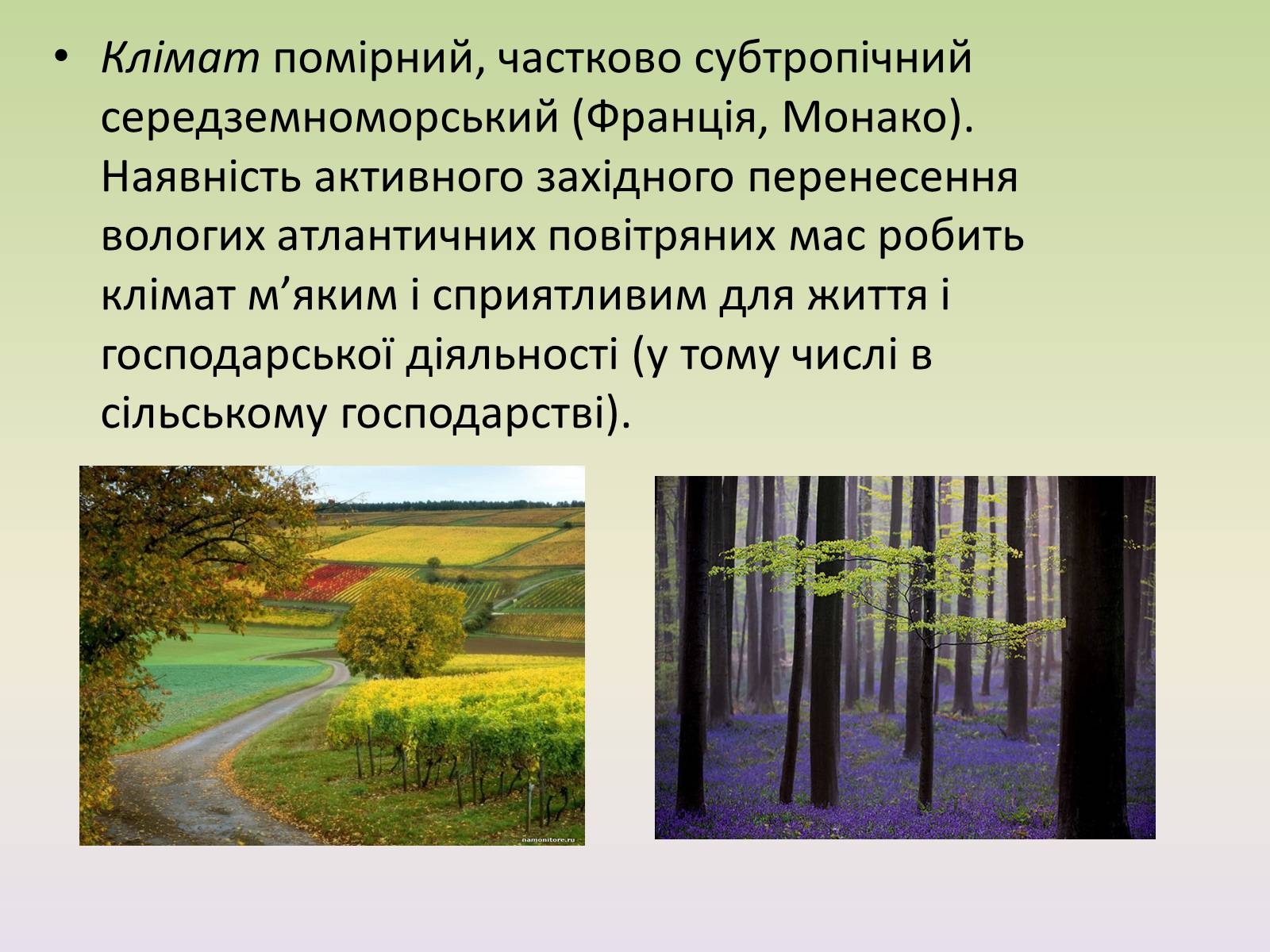 • Клімат помірний, частково субтропічний середземноморський (Франція, Монако). Наявність активного західного перенесення вологих атлантичних повітряних мас робить клімат м’яким і сприятливим для життя і господарської діяльності (у тому числі в сільському господарстві).

namonitore.ru